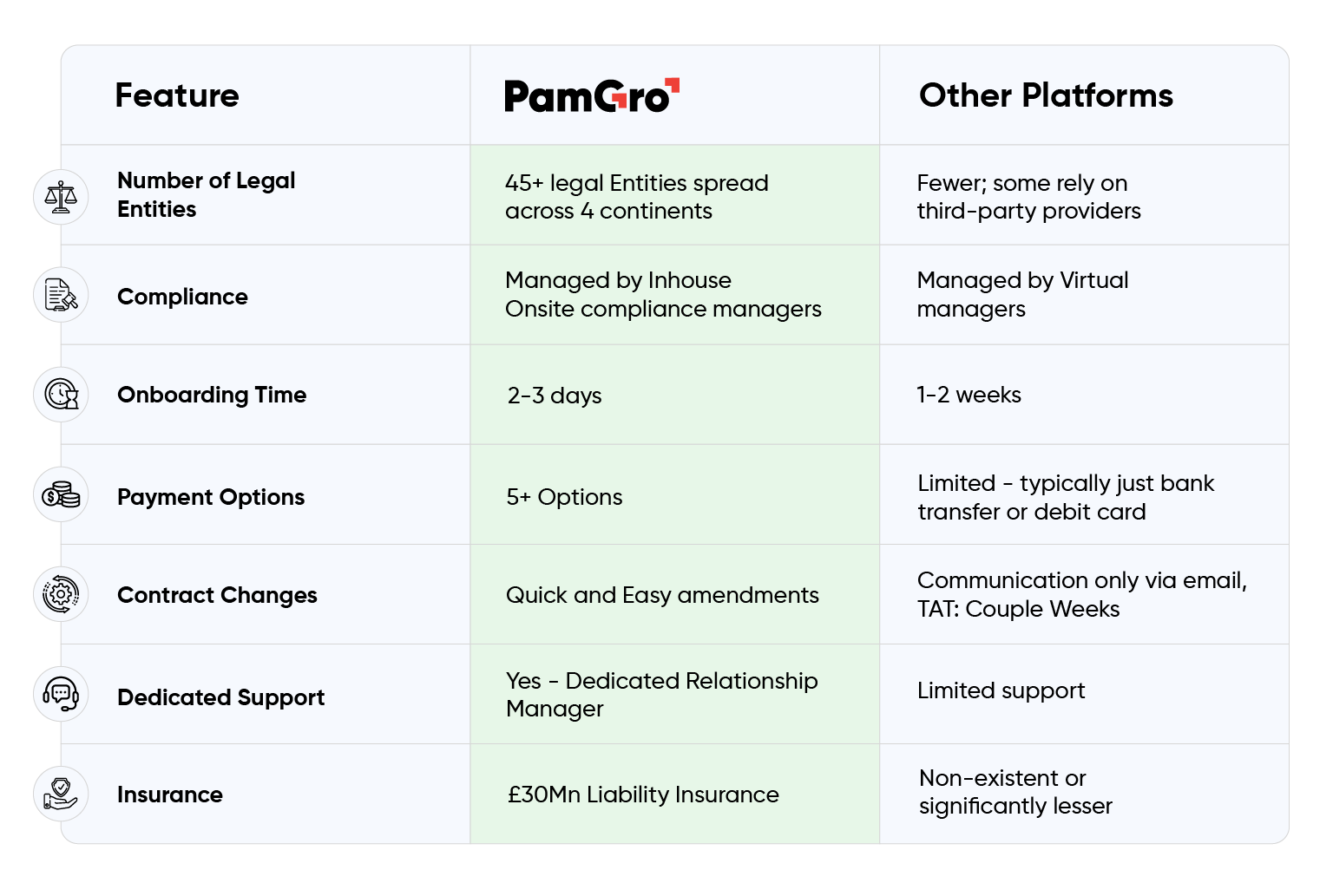 | Feature | PamGro | Other Platforms |
|---|---|---|
| Number of Legal Entities | 45+ legal Entities spread across 4 continents | Fewer; some rely on third-party providers |
| Compliance | Managed by Inhouse Onsite compliance managers | Managed by Virtual managers |
| Onboarding Time | 2-3 days | 1-2 weeks |
| Payment Options | 5+ Options | Limited - typically just bank transfer or debit card |
| Contract Changes | Quick and Easy amendments | Communication only via email, TAT: Couple Weeks |
| Dedicated Support | Yes - Dedicated Relationship Manager | Limited support |
| Insurance | £30Mn Liability Insurance | Non-existent or significantly lesser |